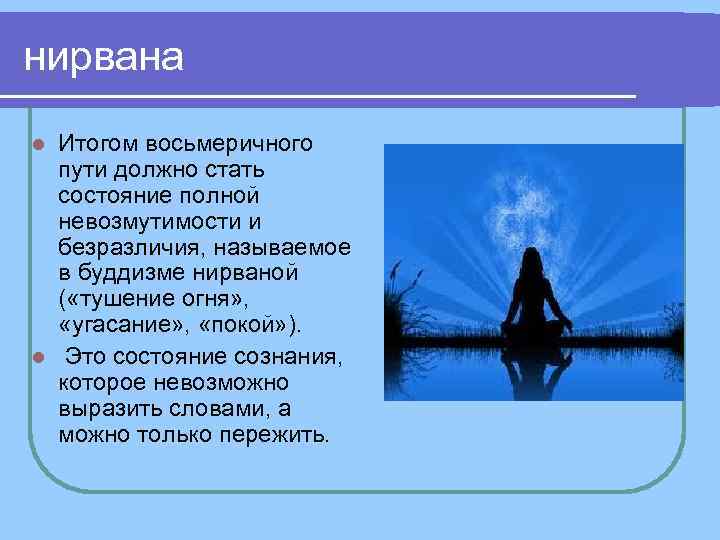 нирвана

Итогом восьмеричного пути должно стать состояние полной невозмутимости и безразличия, называемое в буддизме нирваной («тушение огня», «угасание», «покой»).

Это состояние сознания, которое невозможно выразить словами, а можно только пережить.